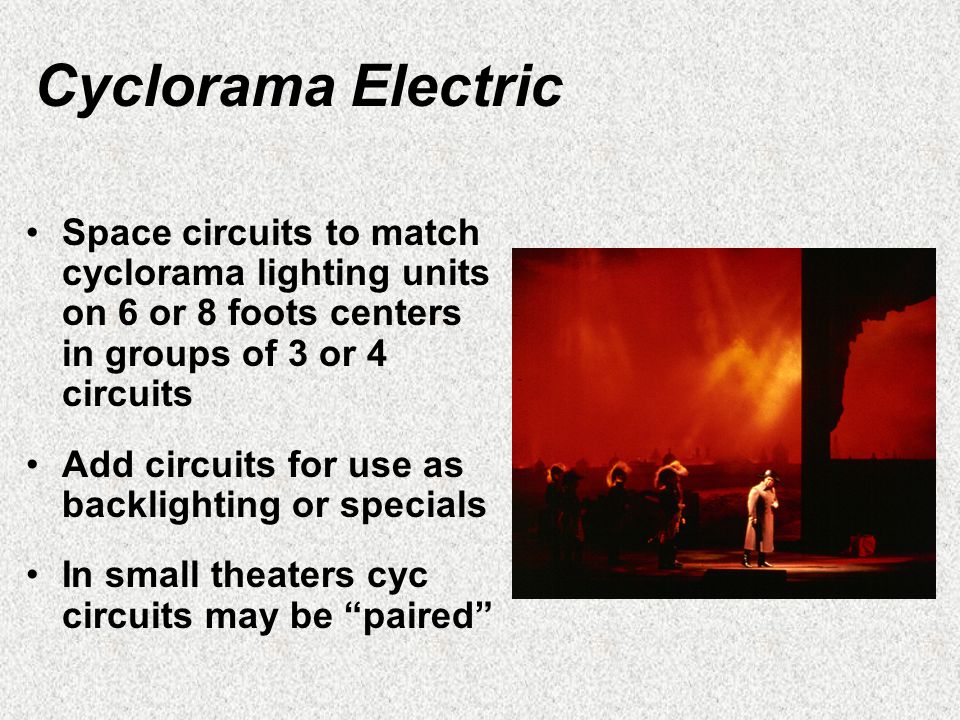 Cyclorama Electric

• Space circuits to match cyclorama lighting units on 6 or 8 foots centers in groups of 3 or 4 circuits

• Add circuits for use as backlighting or specials

• In small theaters cyc circuits may be “paired”